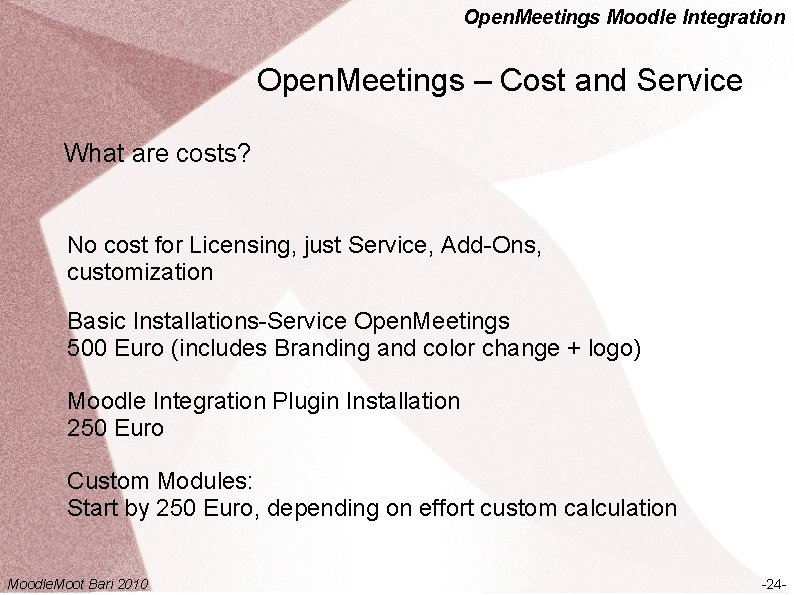 OpenMeetings Moodle Integration

OpenMeetings – Cost and Service

What are costs?

No cost for Licensing, just Service, Add-Ons, customization

Basic Installations-Service OpenMeetings
500 Euro (includes Branding and color change + logo)

Moodle Integration Plugin Installation
250 Euro

Custom Modules:
Start by 250 Euro, depending on effort custom calculation

MoodleMoot Bari 2010

-24-